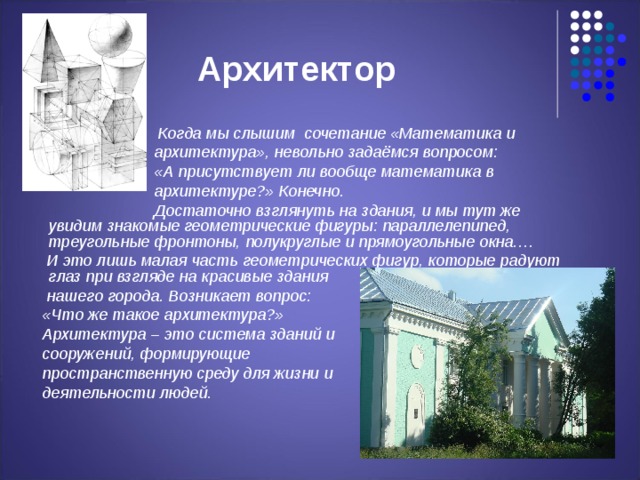 Архитектор

Когда мы слышим сочетание «Математика и архитектура», невольно задаёмся вопросом: «А присутствует ли вообще математика в архитектуре?» Конечно.

Достаточно взглянуть на здания, и мы тут же увидим знакомые геометрические фигуры: параллелепипед, треугольные фронтоны, полукруглые и прямоугольные окна….

И это лишь малая часть геометрических фигур, которые радуют глаз при взгляде на красивые здания нашего города. Возникает вопрос: «Что же такое архитектура?» Архитектура – это система зданий и сооружений, формирующие пространственную среду для жизни и деятельности людей.